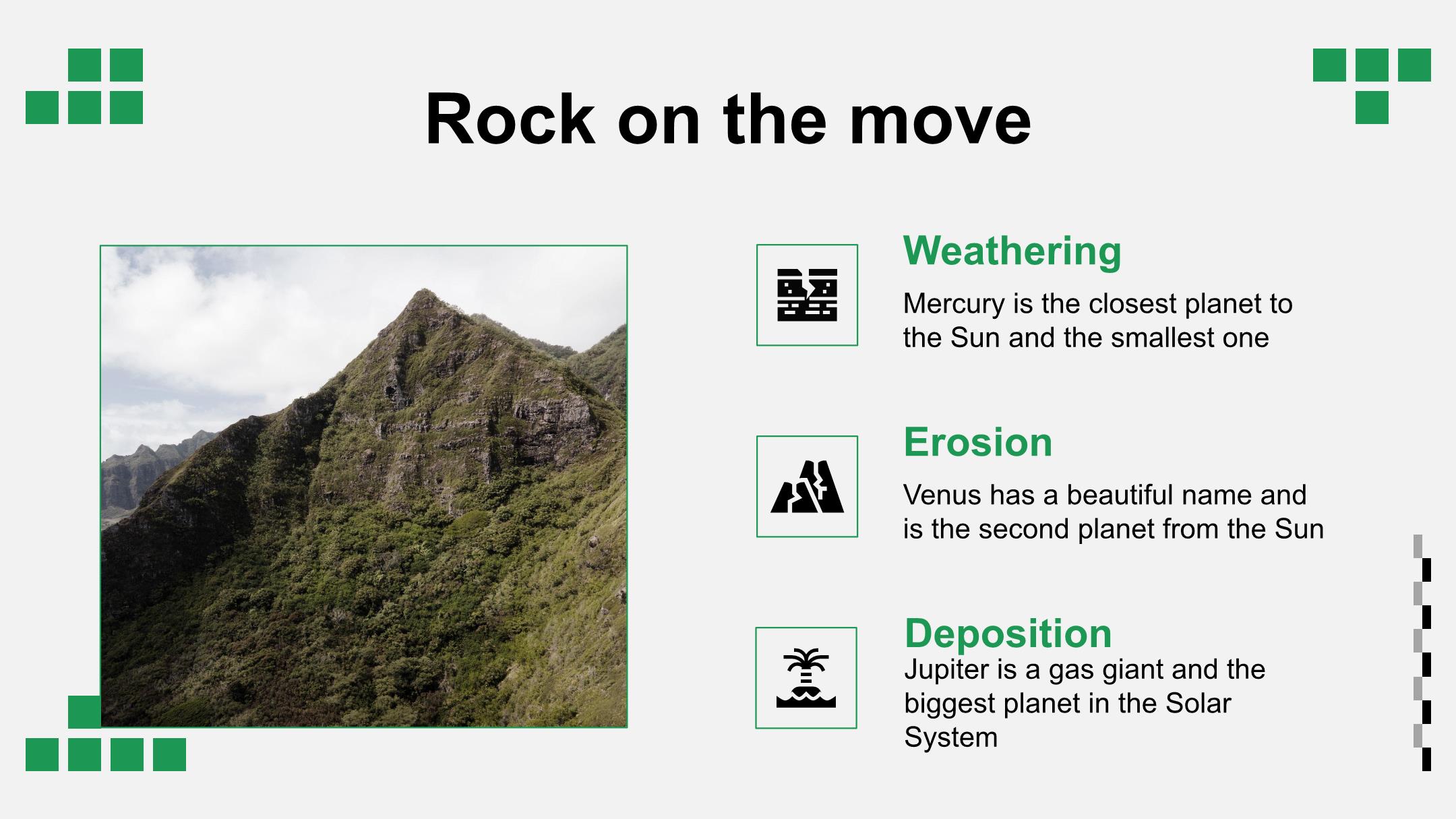 Rock on the move

Weathering

Mercury is the closest planet to the Sun and the smallest one

Erosion

Venus has a beautiful name and is the second planet from the Sun

Deposition

Jupiter is a gas giant and the biggest planet in the Solar System